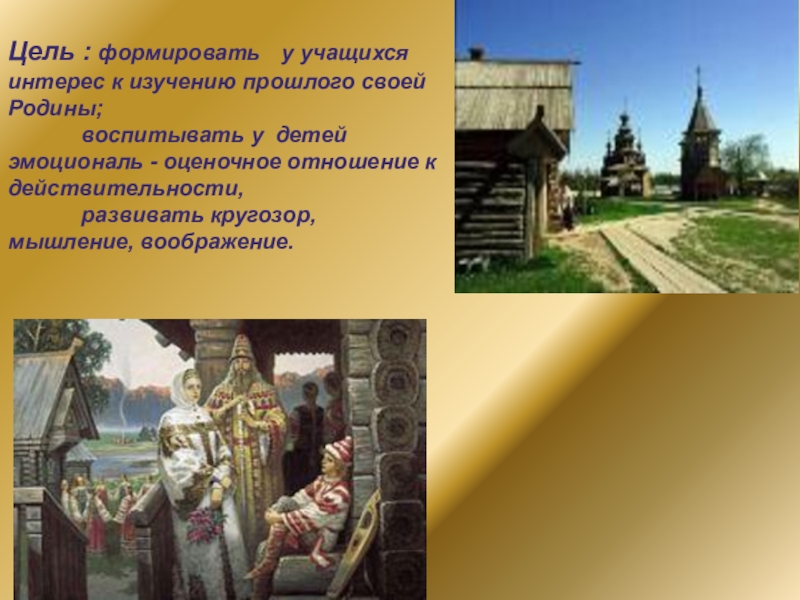 Цель : формировать у учащихся интерес к изучению прошлого своей Родины;

воспитывать у детей эмоциональ - оценочное отношение к действительности,

развивать кругозор, мышление, воображение.